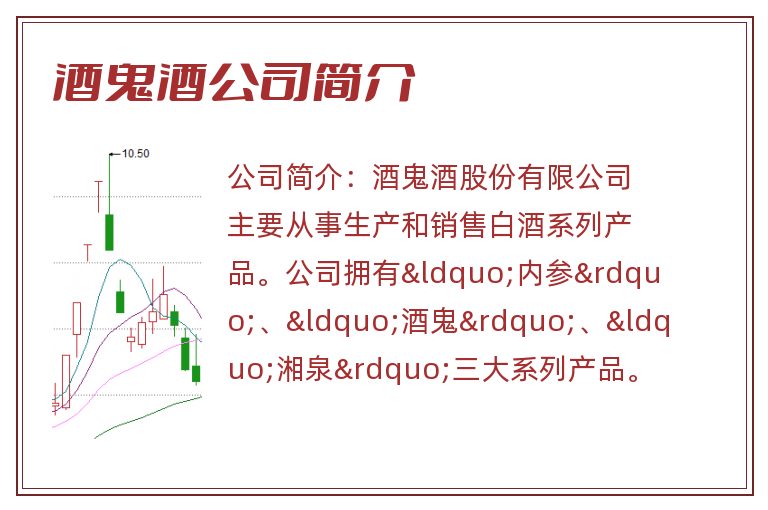 酒鬼酒公司简介

10.50

公司简介：酒鬼酒股份有限公司主要从事生产和销售白酒系列产品。公司拥有&ldquo;内参&rdquo;、&ldquo;酒鬼&rdquo;、&ldquo;湘泉&rdquo;三大系列产品。